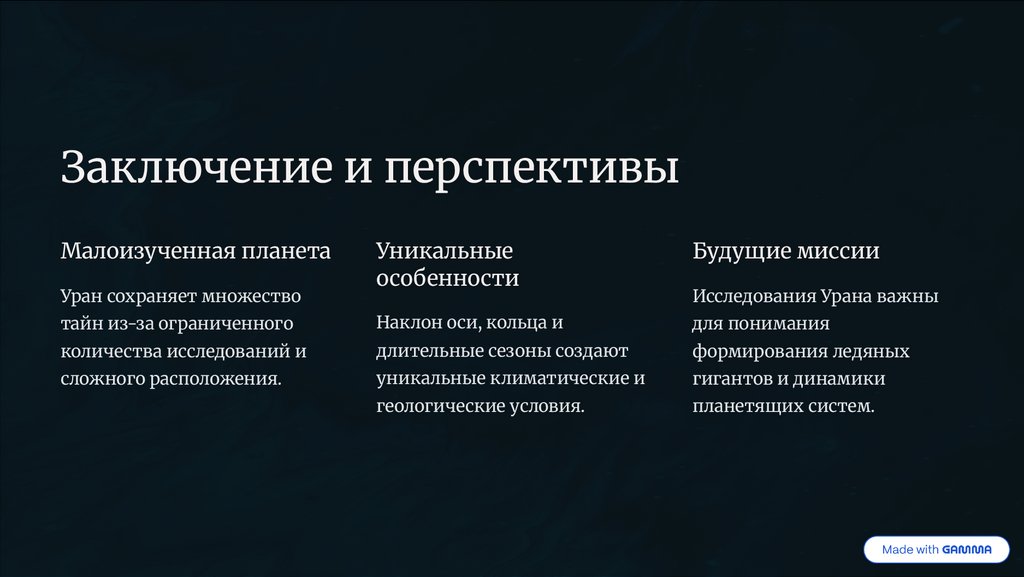 Заключение и перспективы

Малоизученная планета

Уран сохраняет множество тайн из-за ограниченного количества исследований и сложного расположения.

Уникальные особенности

Наклон оси, кольца и длительные сезоны создают уникальные климатические и геологические условия.

Будущие миссии

Исследования Урана важны для понимания формирования ледяных гигантов и динамики планетящих систем.

Made with GAMMA